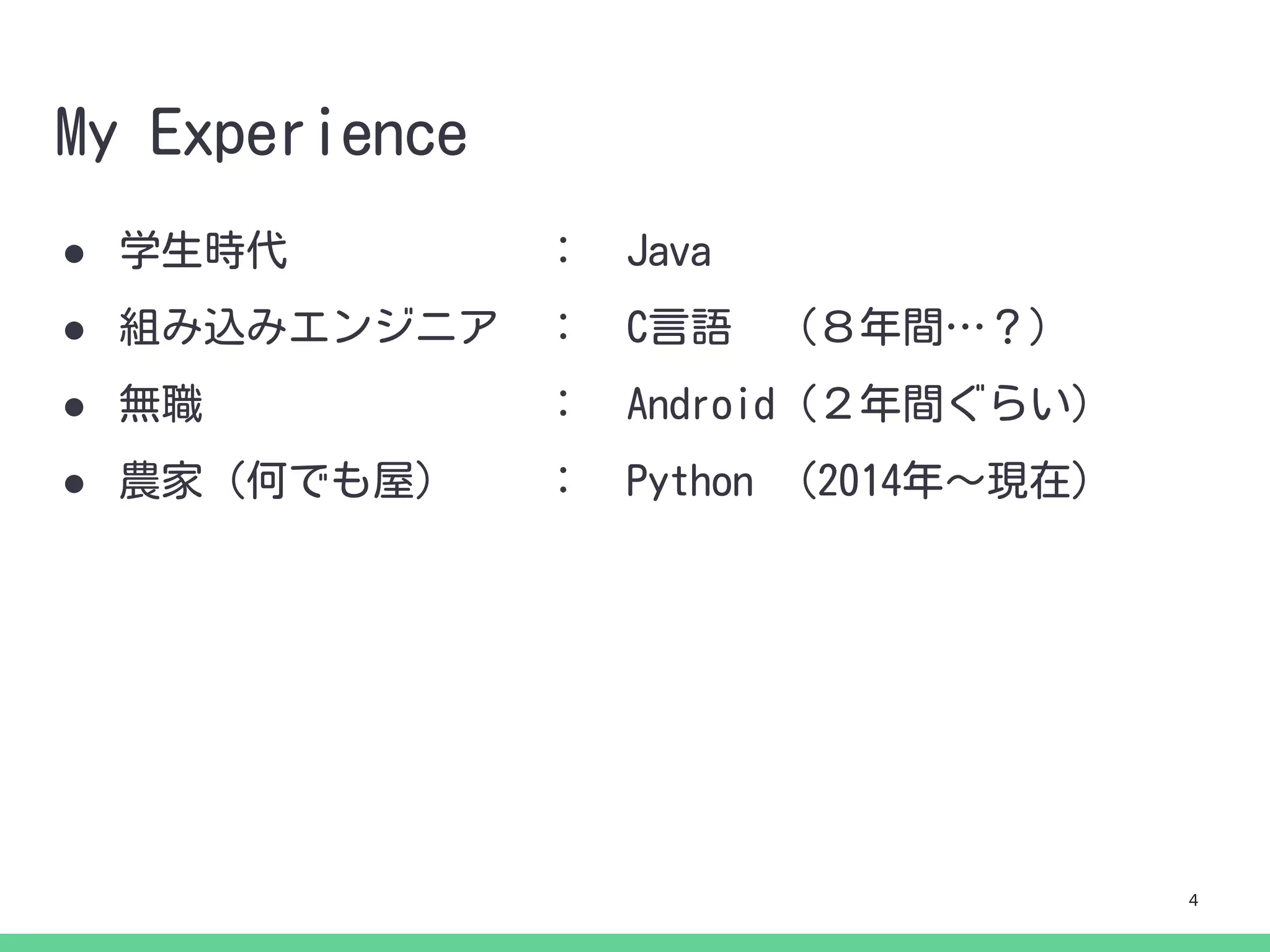 My Experience

● 学生時代　：　Java
● 組み込みエンジニア　：　C言語　（８年間…？）
● 無職　：　Android（２年間ぐらい）
● 農家（何でも屋）　：　Python　（2014年～現在）

4